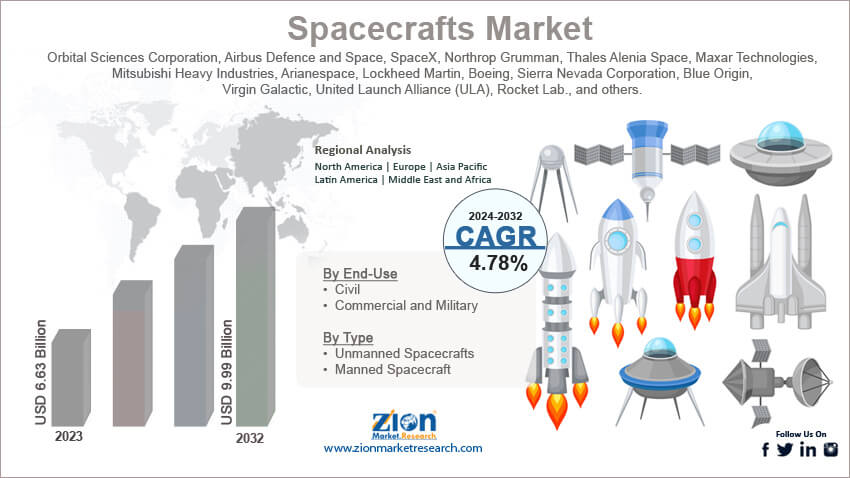 Spacecrafts Market

Orbital Sciences Corporation, Airbus Defence and Space, SpaceX, Northrop Grumman, Thales Alenia Space, Maxar Technologies, Mitsubishi Heavy Industries, Arianespace, Lockheed Martin, Boeing, Sierra Nevada Corporation, Blue Origin, Virgin Galactic, United Launch Alliance (ULA), Rocket Lab., and others.

Regional Analysis
North America | Europe | Asia Pacific
Latin America | Middle East and Africa

2024-2032
CAGR
4.78%

By End-Use
• Civil
• Commercial and Military

By Type
• Unmanned Spacecrafts
• Manned Spacecraft

USD 6.63 Billion
2023

USD 9.99 Billion
2032

Zion Market.Research
www.zionmarketresearch.com

Follow Us On